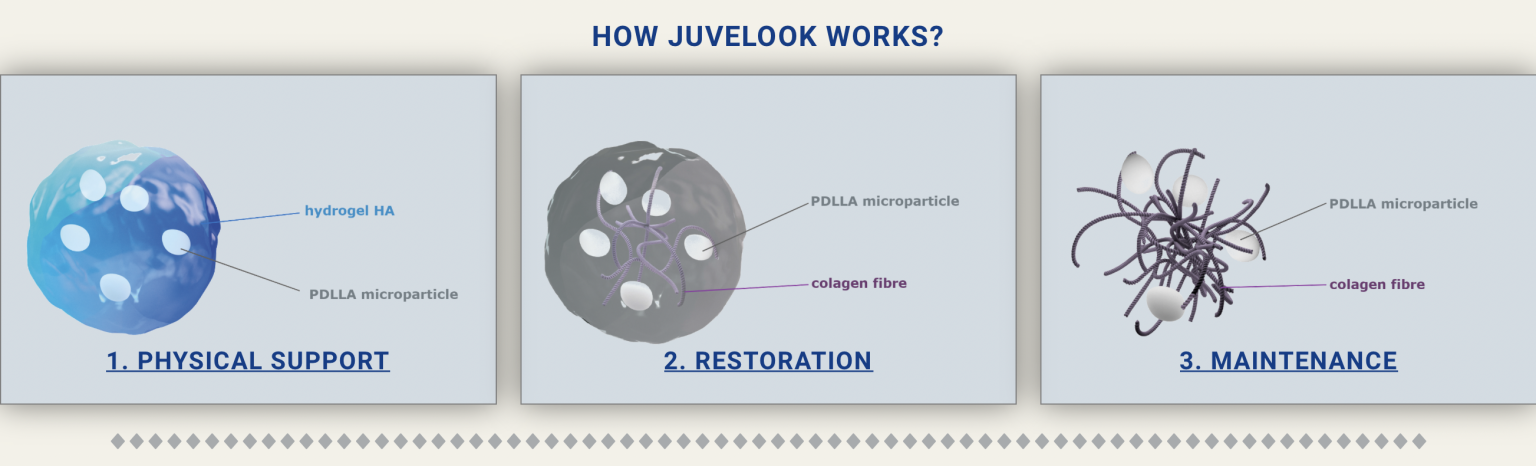 HOW JUVELOOK WORKS?

hydrogel HA

PDLLA microparticle

1. PHYSICAL SUPPORT

PDLLA microparticle

colagen fibre

2. RESTORATION

PDLLA microparticle

colagen fibre

3. MAINTENANCE